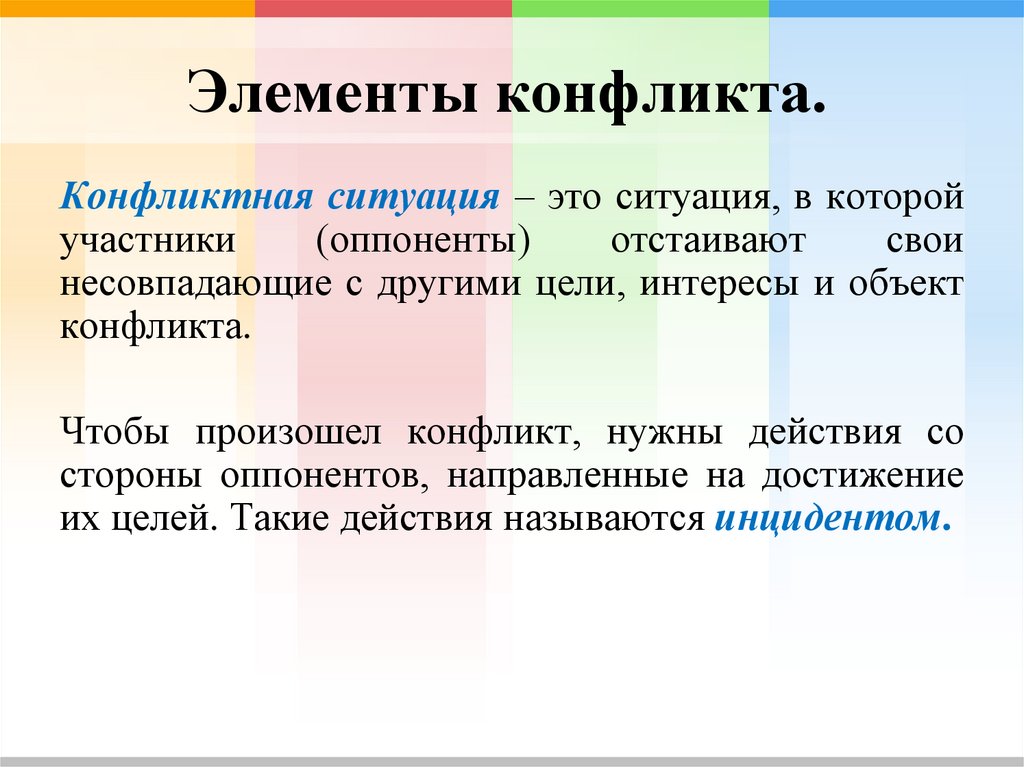 Элементы конфликта.

Конфликтная ситуация – это ситуация, в которой участники (оппоненты) отстаивают свои несовпадающие с другими цели, интересы и объект конфликта.

Чтобы произошел конфликт, нужны действия со стороны оппонентов, направленные на достижение их целей. Такие действия называются инцидентом.